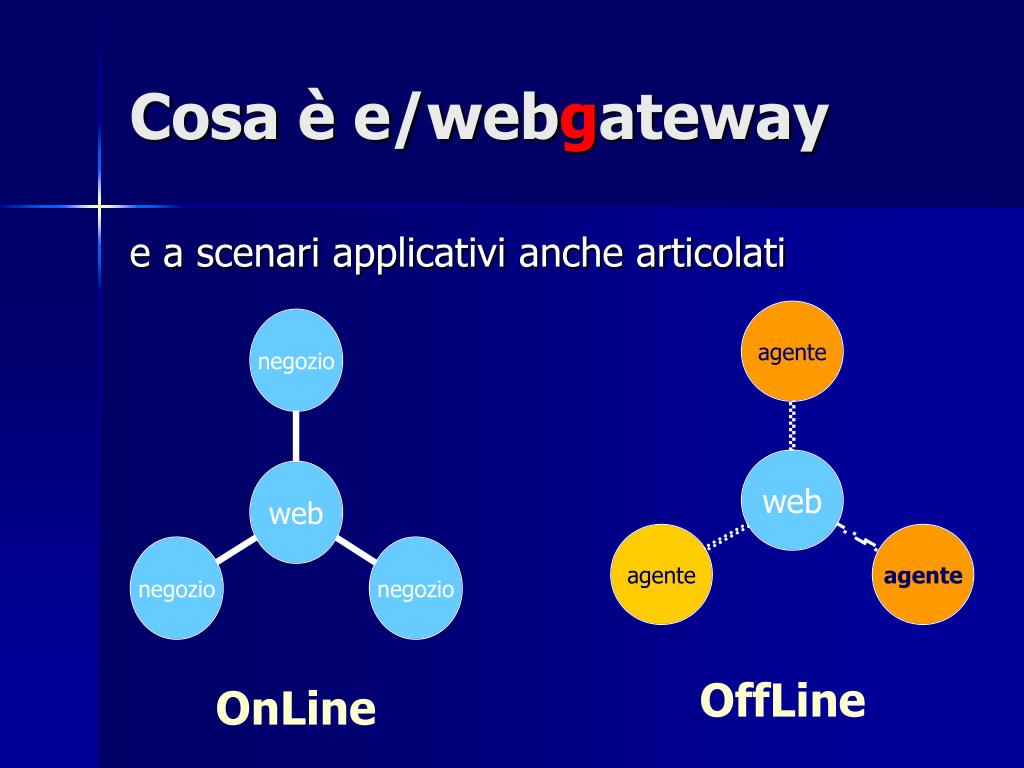 Cosa è e/webgateway

e a scenari applicativi anche articolati

negozio

web

negozio

negozio

OnLine

agente

web

agente

agente

OffLine